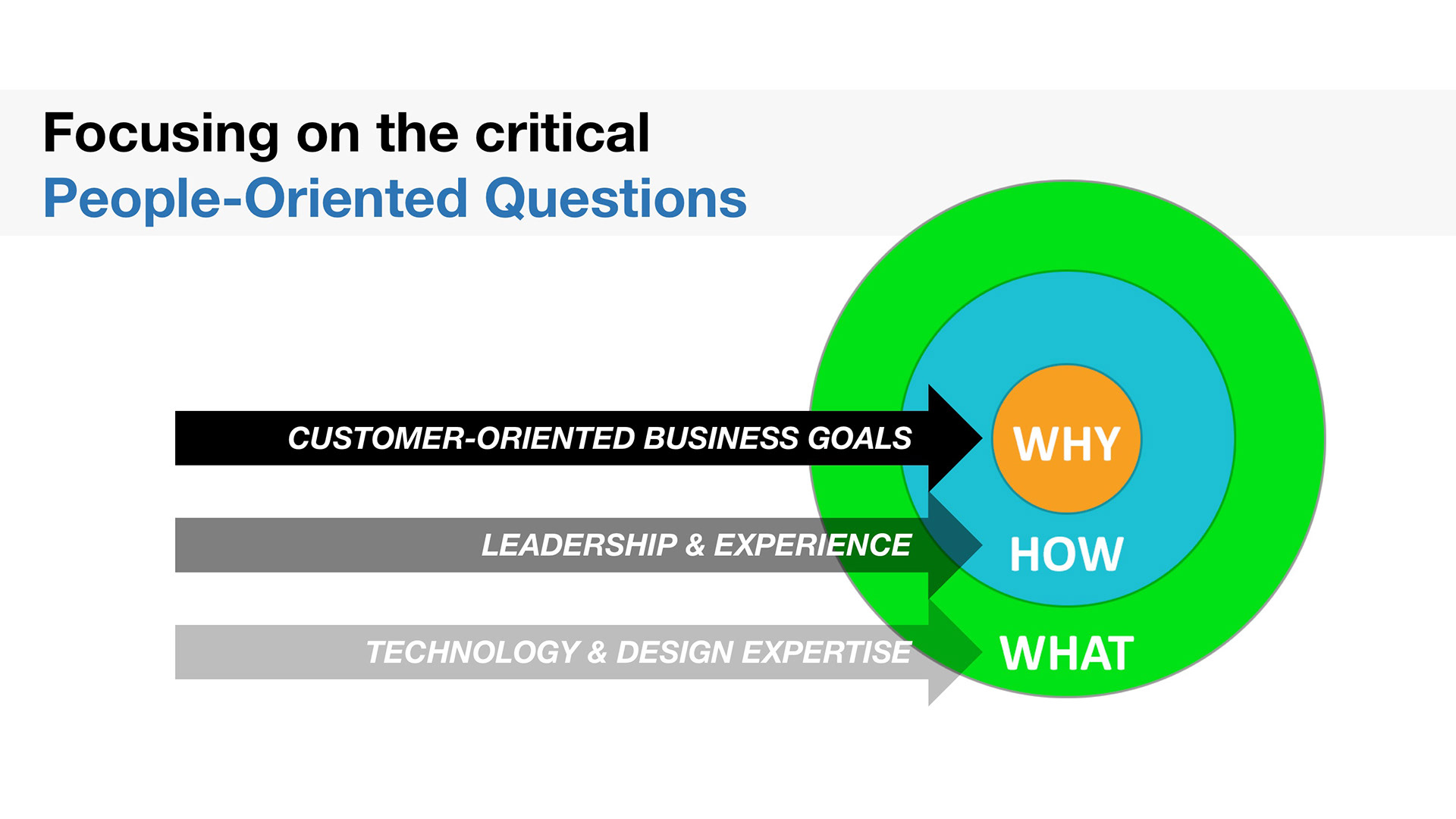 Focusing on the critical
People-Oriented Questions

CUSTOMER-ORIENTED BUSINESS GOALS

WHY

LEADERSHIP & EXPERIENCE

HOW

TECHNOLOGY & DESIGN EXPERTISE

WHAT